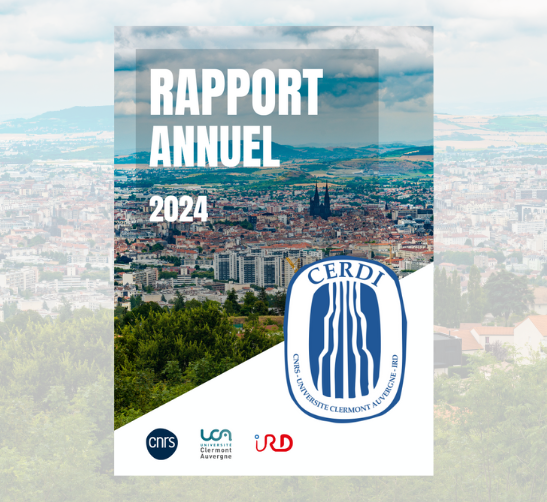 RAPPORT ANNUEL

2024

CERDI

CNRS - UNIVERSITE CLERMONT AUVERGNE - IRD

cnrs

UCA UNIVERSITÉ Clermont Auvergne

IRD